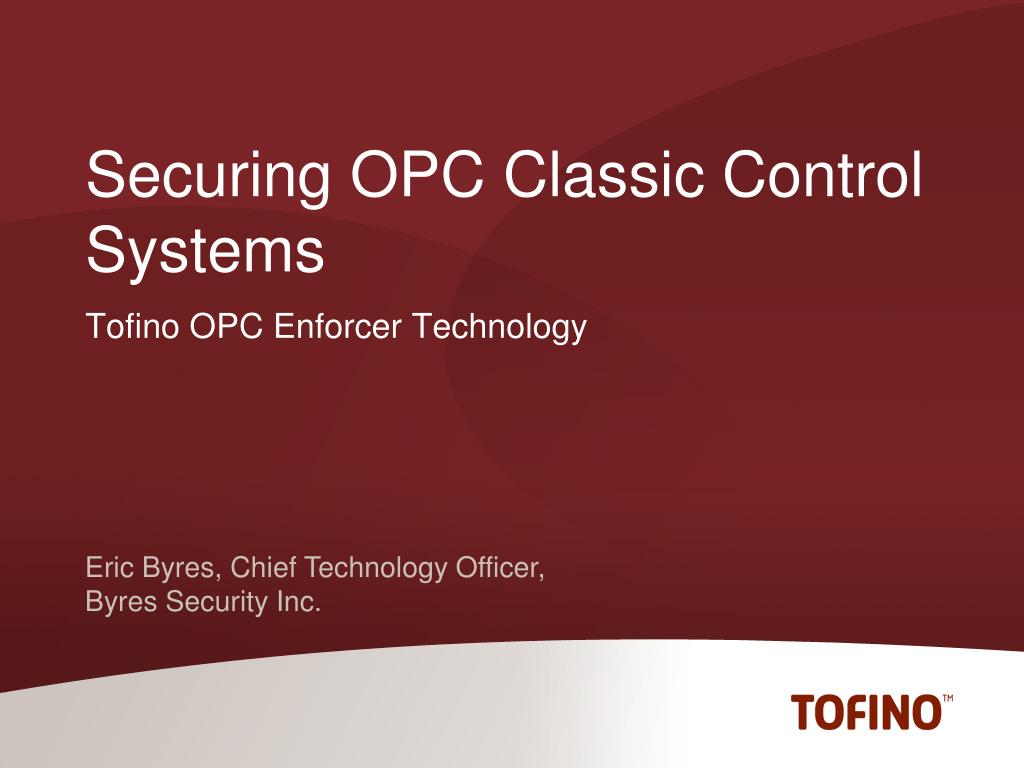 Securing OPC Classic Control Systems

Tofino OPC Enforcer Technology

Eric Byres, Chief Technology Officer,
Byres Security Inc.

TOFINO™